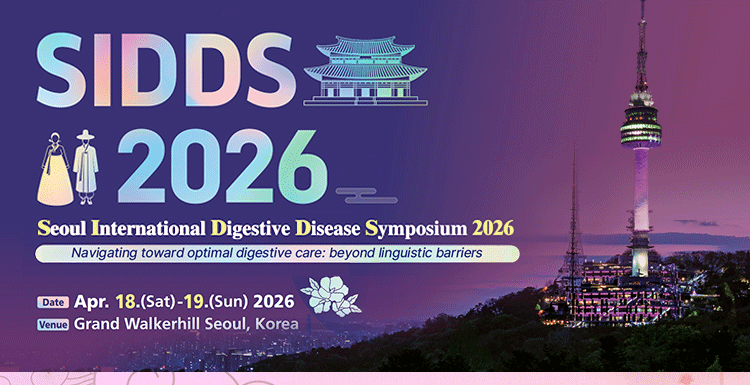 SIDDS 2026

Seoul International Digestive Disease Symposium 2026

Navigating toward optimal digestive care: beyond linguistic barriers

Date Apr. 18.(Sat)-19.(Sun) 2026

Venue Grand Walkerhill Seoul, Korea